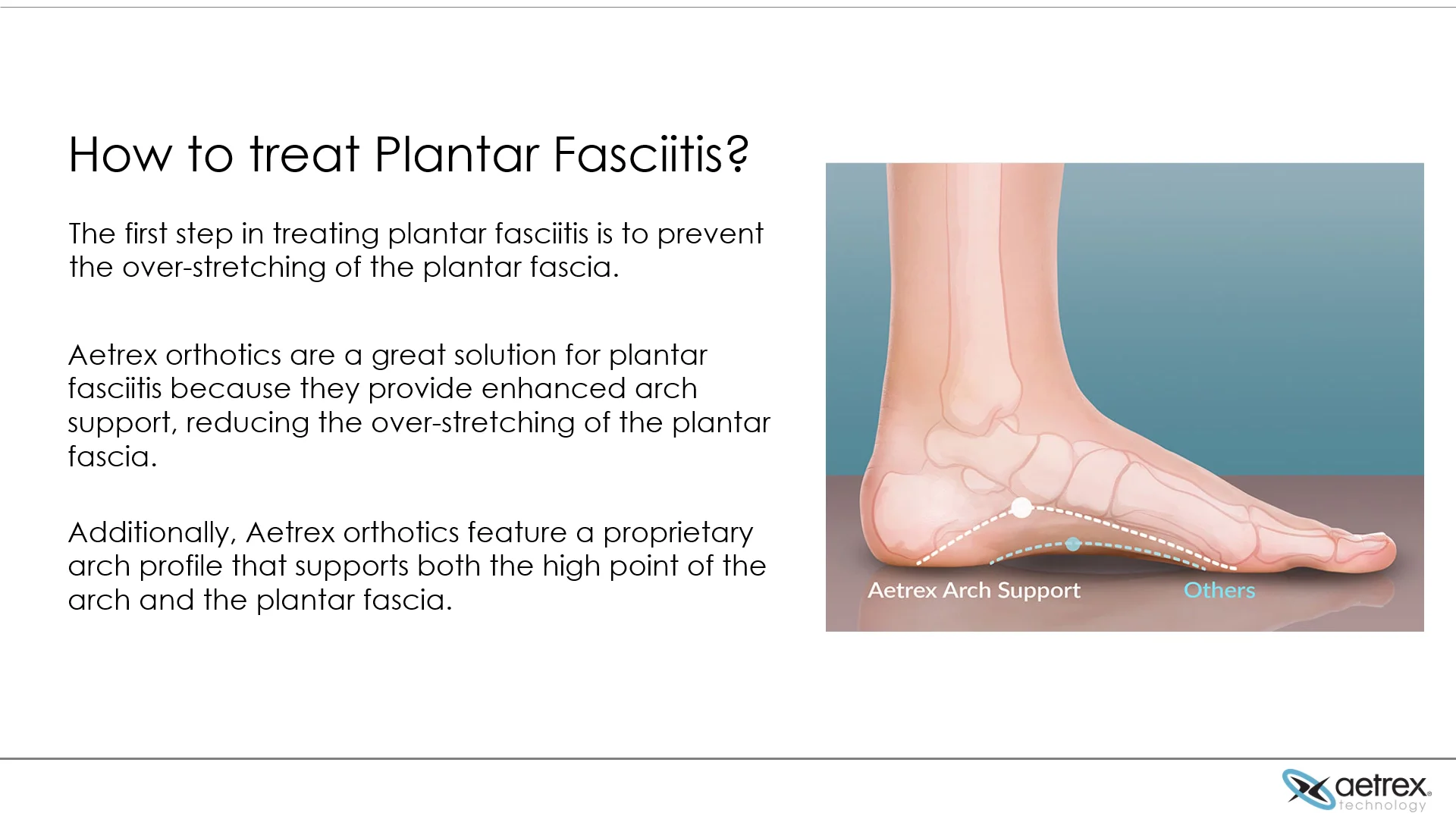 How to treat Plantar Fasciitis?

The first step in treating plantar fasciitis is to prevent the over-stretching of the plantar fascia.

Aetrex orthotics are a great solution for plantar fasciitis because they provide enhanced arch support, reducing the over-stretching of the plantar fascia.

Additionally, Aetrex orthotics feature a proprietary arch profile that supports both the high point of the arch and the plantar fascia.

Aetrex Arch Support

Others

aetrex technology